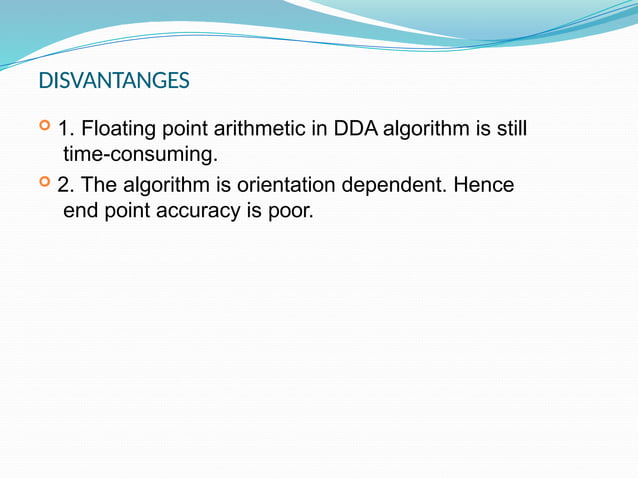 DISVANTANGES

1. Floating point arithmetic in DDA algorithm is still time-consuming.

2. The algorithm is orientation dependent. Hence end point accuracy is poor.